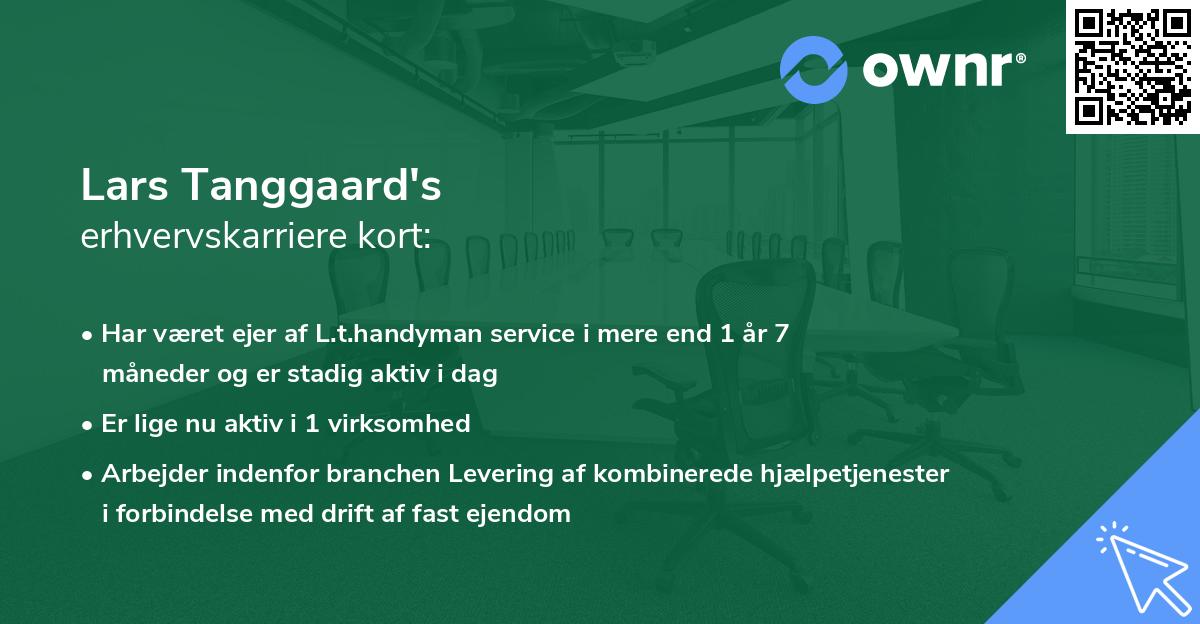 ownr®

Lars Tanggaard's
erhvervskarriere kort:

• Har været ejer af L.t.handyman service i mere end 1 år 7 måneder og er stadig aktiv i dag

• Er lige nu aktiv i 1 virksomhed

• Arbejder indenfor branchen Levering af kombinerede hjælpetjenester i forbindelse med drift af fast ejendom